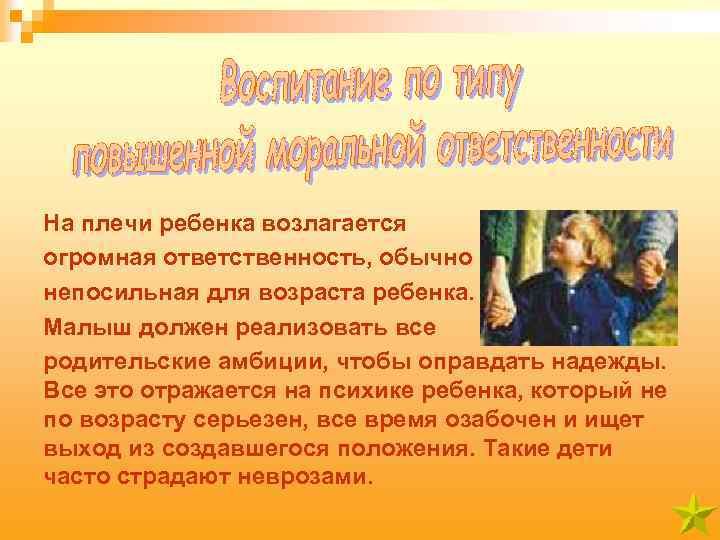 Воспитание по типу повышенной моральной ответственности

На плечи ребенка возлагается огромная ответственность, обычно непосильная для возраста ребенка. Малыш должен реализовать все родительские амбиции, чтобы оправдать надежды. Все это отражается на психике ребенка, который не по возрасту серьезен, все время озабочен и ищет выход из создавшегося положения. Такие дети часто страдают неврозами.